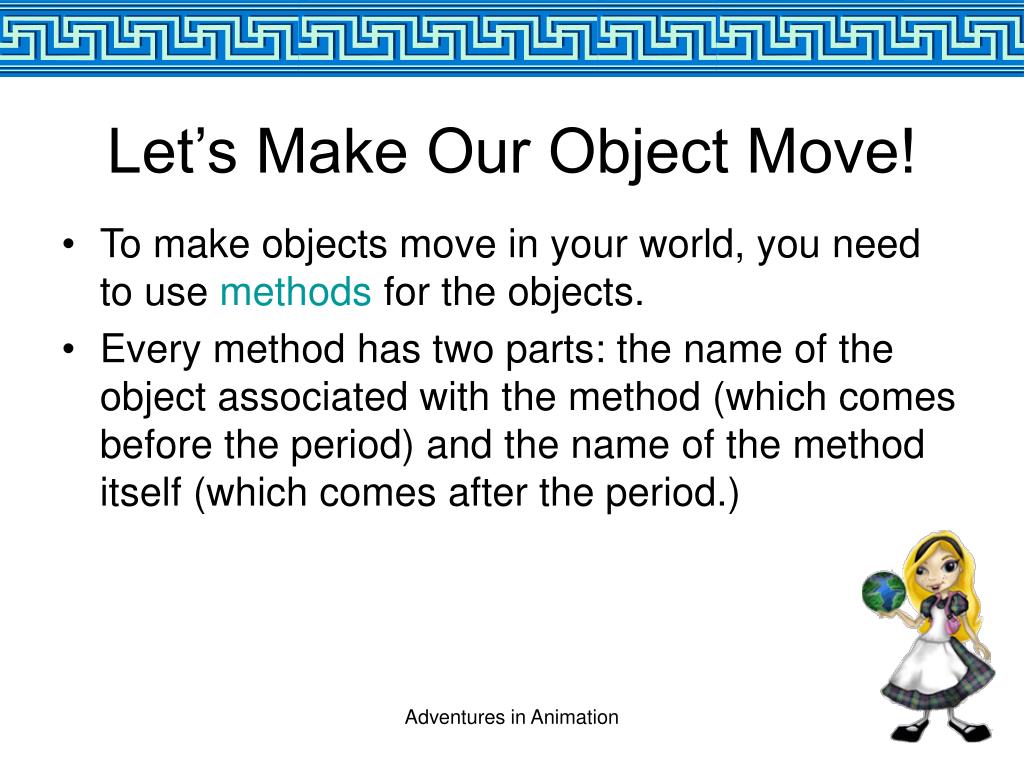 Let’s Make Our Object Move!

• To make objects move in your world, you need to use methods for the objects.

• Every method has two parts: the name of the object associated with the method (which comes before the period) and the name of the method itself (which comes after the period.)

Adventures in Animation